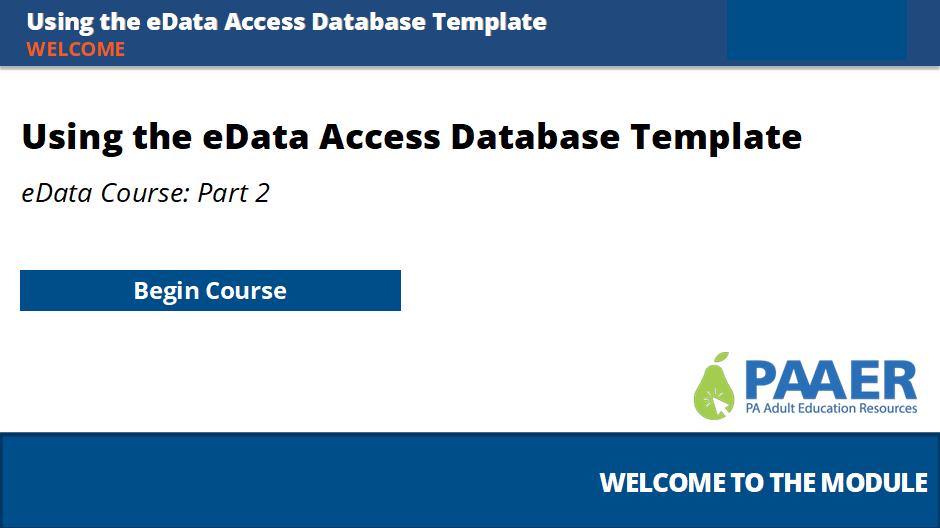 Using the eData Access Database Template
WELCOME

Using the eData Access Database Template

eData Course: Part 2

Begin Course

PAAER
PA Adult Education Resources

WELCOME TO THE MODULE